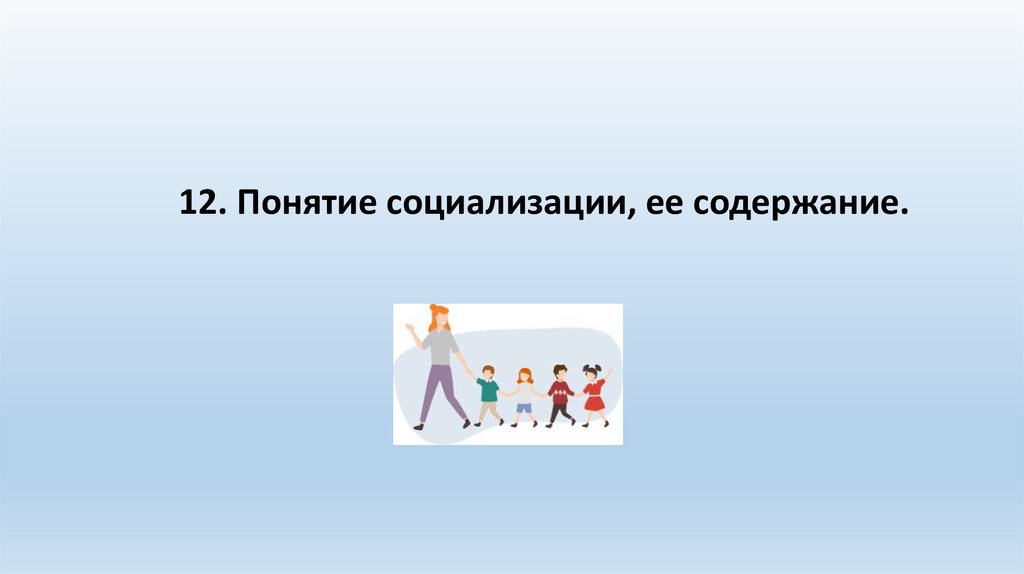 12. Понятие социализации, ее содержание.